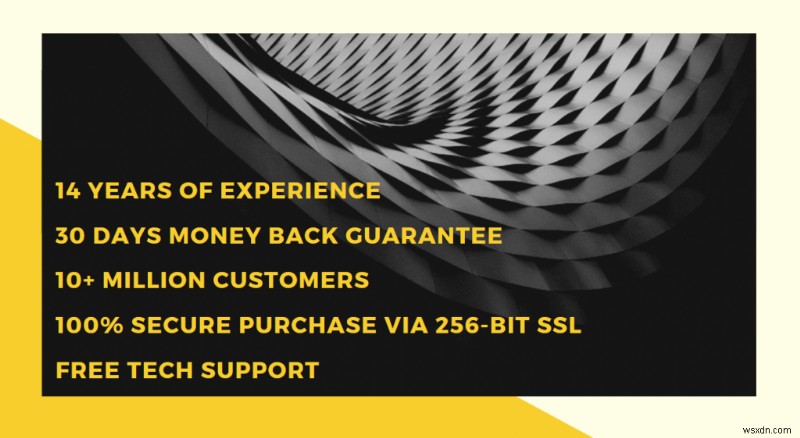 14 YEARS OF EXPERIENCE

30 DAYS MONEY BACK GUARANTEE

10+ MILLION CUSTOMERS

100% SECURE PURCHASE VIA 256-BIT SSL

FREE TECH SUPPORT

wsxdn.com